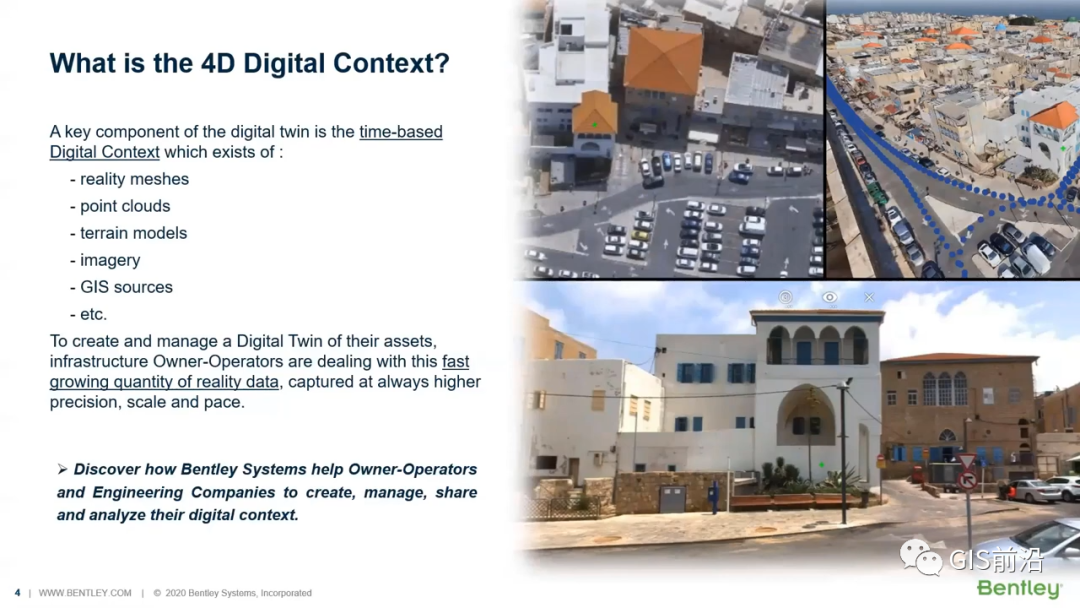 What is the 4D Digital Context?

A key component of the digital twin is the time-based Digital Context which exists of :

- reality meshes
- point clouds
- terrain models
- imagery
- GIS sources
- etc.

To create and manage a Digital Twin of their assets, infrastructure Owner-Operators are dealing with this fast growing quantity of reality data, captured at always higher precision, scale and pace.

➢ Discover how Bentley Systems help Owner-Operators and Engineering Companies to create, manage, share and analyze their digital context.

4 | WWW.BENTLEY.COM | © 2020 Bentley Systems, Incorporated

GIS前沿

Bentley